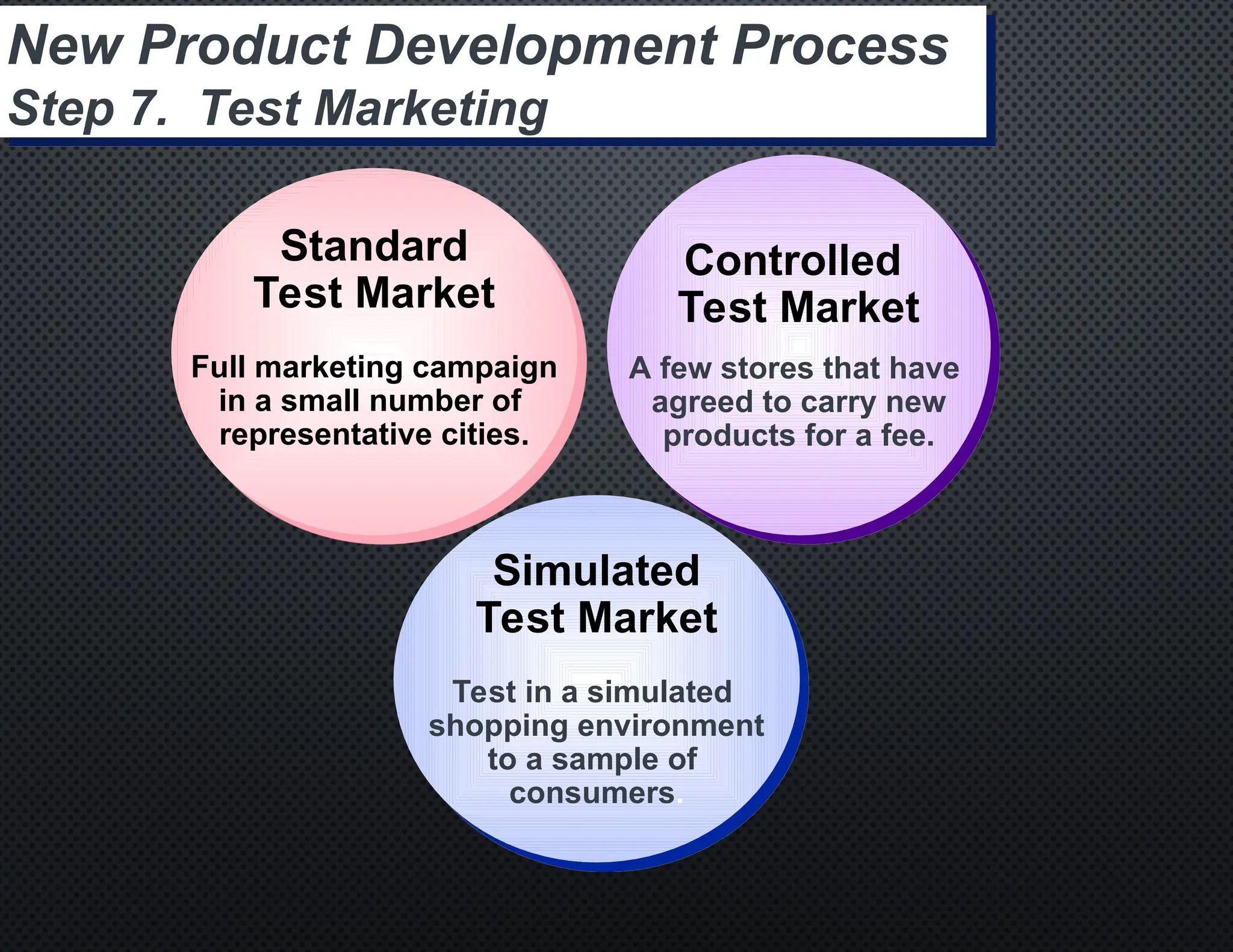 New Product Development Process
Step 7. Test Marketing

Standard Test Market

Full marketing campaign in a small number of representative cities.

Controlled Test Market

A few stores that have agreed to carry new products for a fee.

Simulated Test Market

Test in a simulated shopping environment to a sample of consumers.